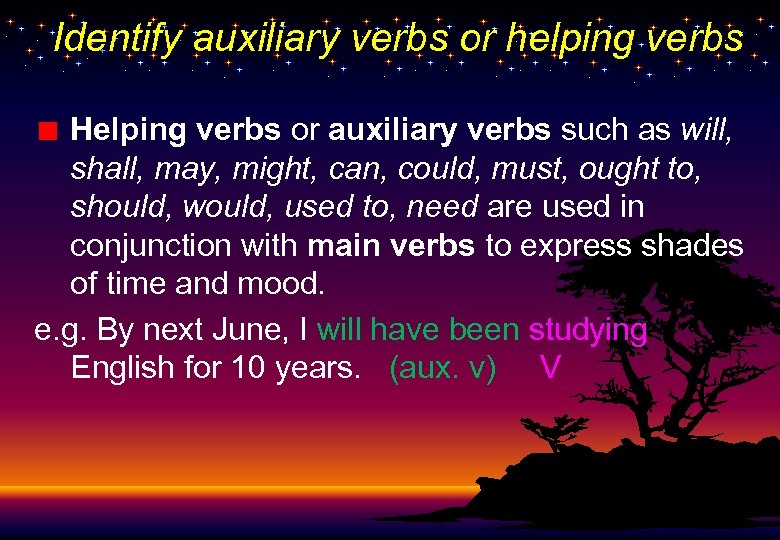 Identify auxiliary verbs or helping verbs

Helping verbs or auxiliary verbs such as will, shall, may, might, can, could, must, ought to, should, would, used to, need are used in conjunction with main verbs to express shades of time and mood.

e.g. By next June, I will have been studying English for 10 years. (aux. v) V